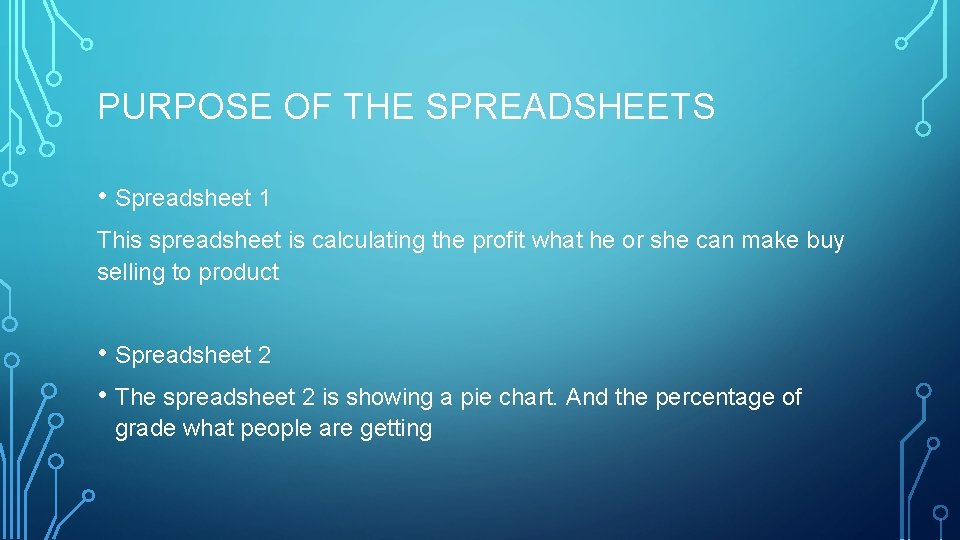 PURPOSE OF THE SPREADSHEETS

• Spreadsheet 1

This spreadsheet is calculating the profit what he or she can make buy selling to product

• Spreadsheet 2

• The spreadsheet 2 is showing a pie chart. And the percentage of grade what people are getting